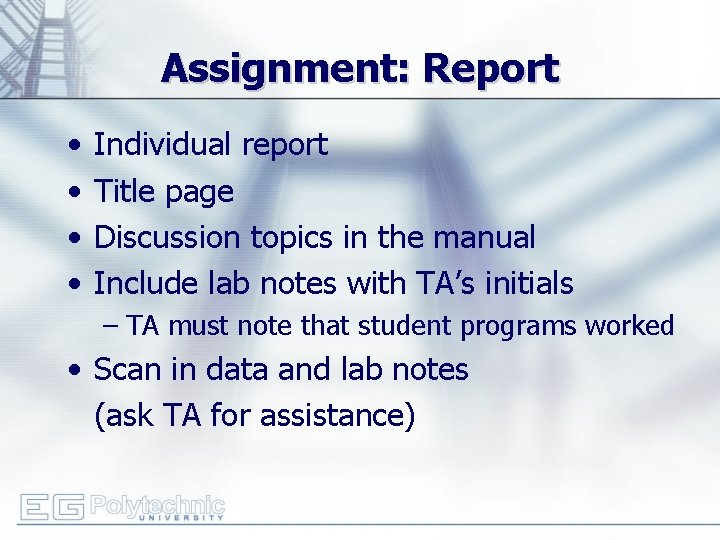 Assignment: Report

• Individual report
• Title page
• Discussion topics in the manual
• Include lab notes with TA's initials
– TA must note that student programs worked
• Scan in data and lab notes
(ask TA for assistance)

EG Polytechnic UNIVERSITY